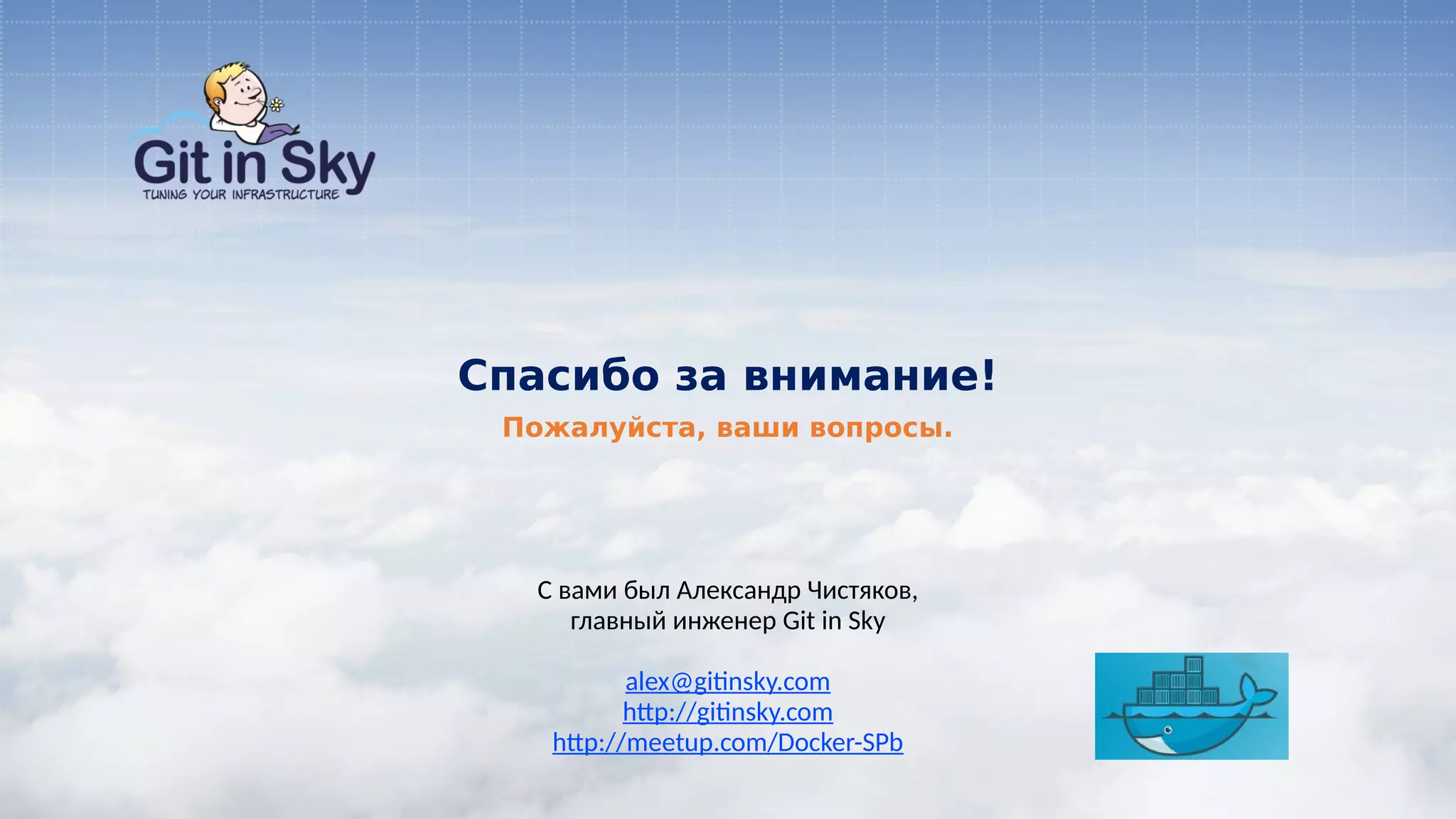 Git in Sky
TUNING YOUR INFRASTRUCTURE

Спасибо за внимание!

Пожалуйста, ваши вопросы.

С вами был Александр Чистяков,
главный инженер Git in Sky

alex@gitinsky.com
http://gitinsky.com
http://meetup.com/Docker-SPb